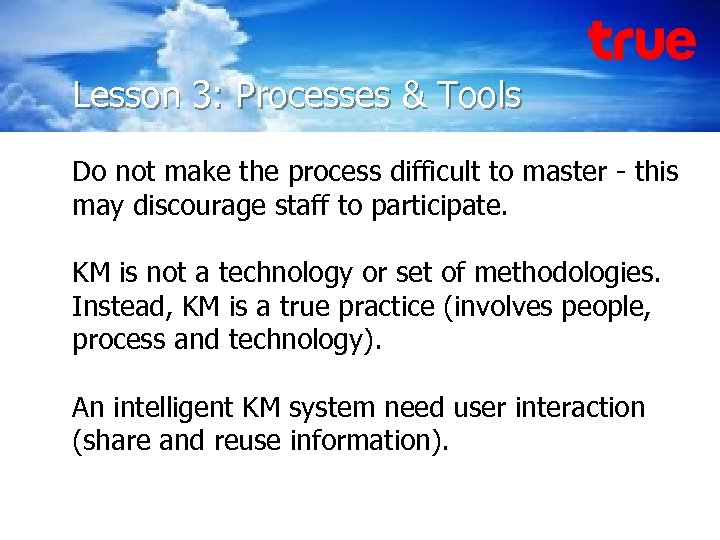 true

Lesson 3: Processes & Tools

Do not make the process difficult to master - this may discourage staff to participate.

KM is not a technology or set of methodologies. Instead, KM is a true practice (involves people, process and technology).

An intelligent KM system need user interaction (share and reuse information).